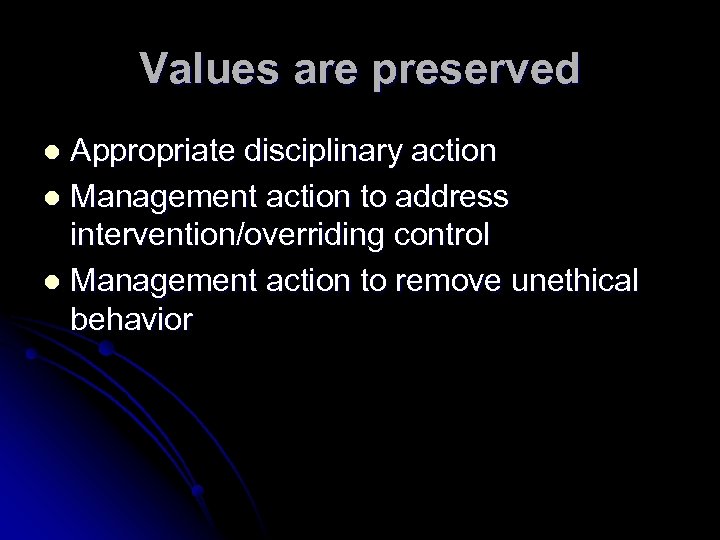 Values are preserved

- Appropriate disciplinary action
- Management action to address intervention/overriding control
- Management action to remove unethical behavior